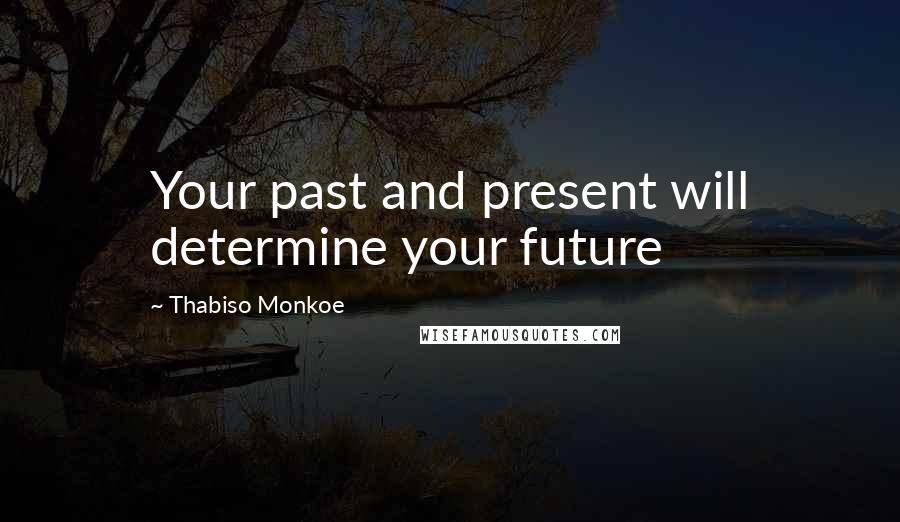 Your past and present will determine your future

~ Thabiso Monkoe

WISEFAMOUSQUOTES.COM